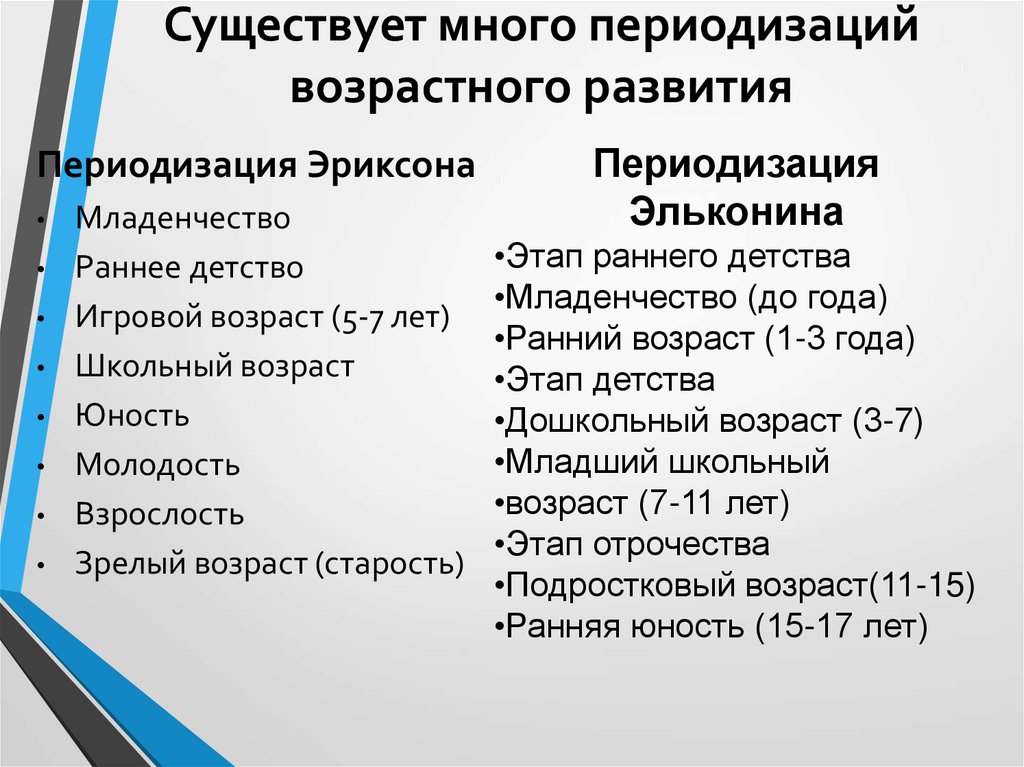 Существует много периодизаций возрастного развития

Периодизация Эриксона

• Младенчество
• Раннее детство
• Игровой возраст (5-7 лет)
• Школьный возраст
• Юность
• Молодость
• Взрослость
• Зрелый возраст (старость)

Периодизация Эльконина

•Этап раннего детства
•Младенчество (до года)
•Ранний возраст (1-3 года)
•Этап детства
•Дошкольный возраст (3-7)
•Младший школьный
•возраст (7-11 лет)
•Этап отрочества
•Подростковый возраст(11-15)
•Ранняя юность (15-17 лет)